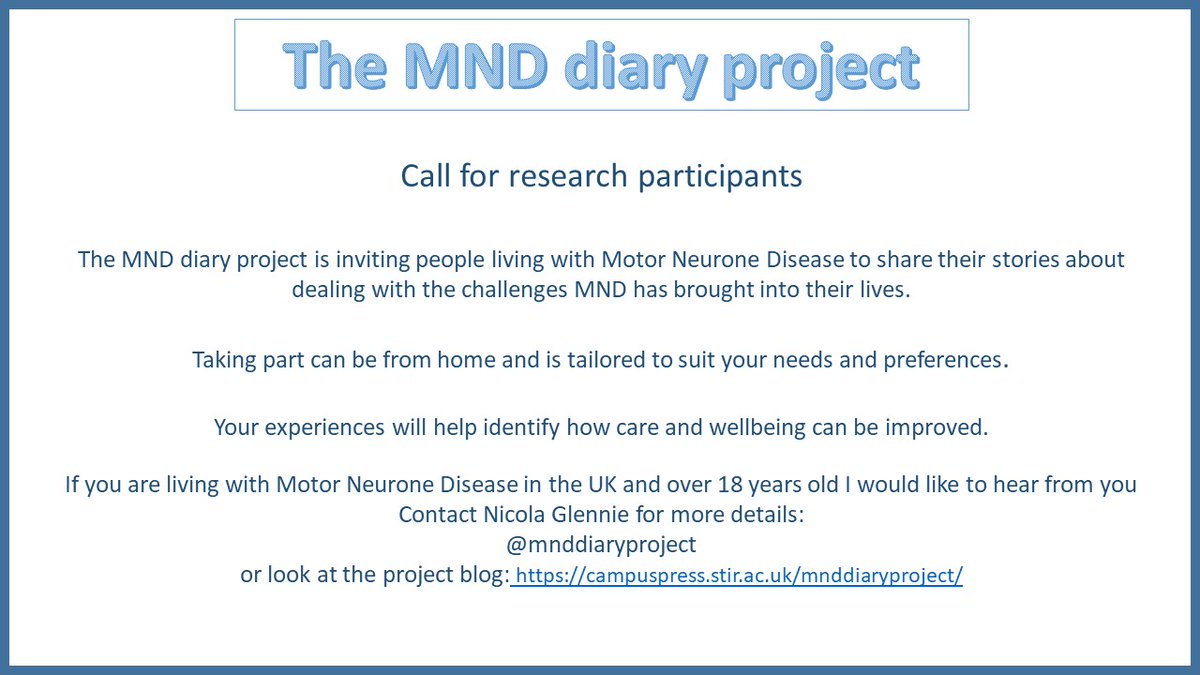 The MND diary project

Call for research participants

The MND diary project is inviting people living with Motor Neurone Disease to share their stories about dealing with the challenges MND has brought into their lives.

Taking part can be from home and is tailored to suit your needs and preferences.

Your experiences will help identify how care and wellbeing can be improved.

If you are living with Motor Neurone Disease in the UK and over 18 years old I would like to hear from you
Contact Nicola Glennie for more details:
@mnddiaryproject
or look at the project blog: https://campuspress.stir.ac.uk/mnddiaryproject/